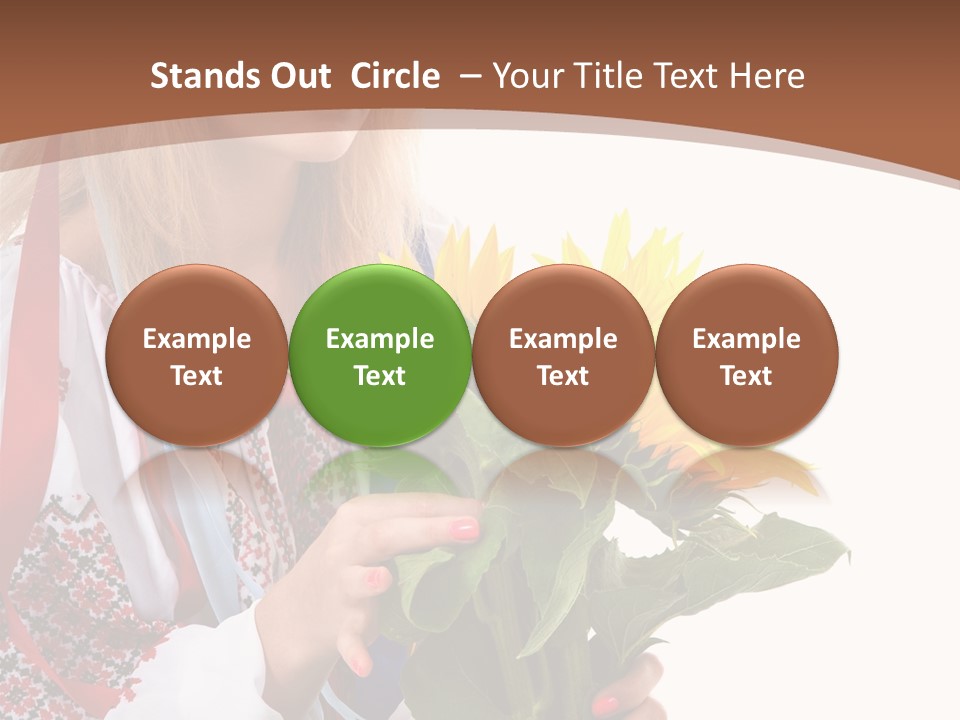 Stands Out Circle – Your Title Text Here

Example Text

Example Text

Example Text

Example Text